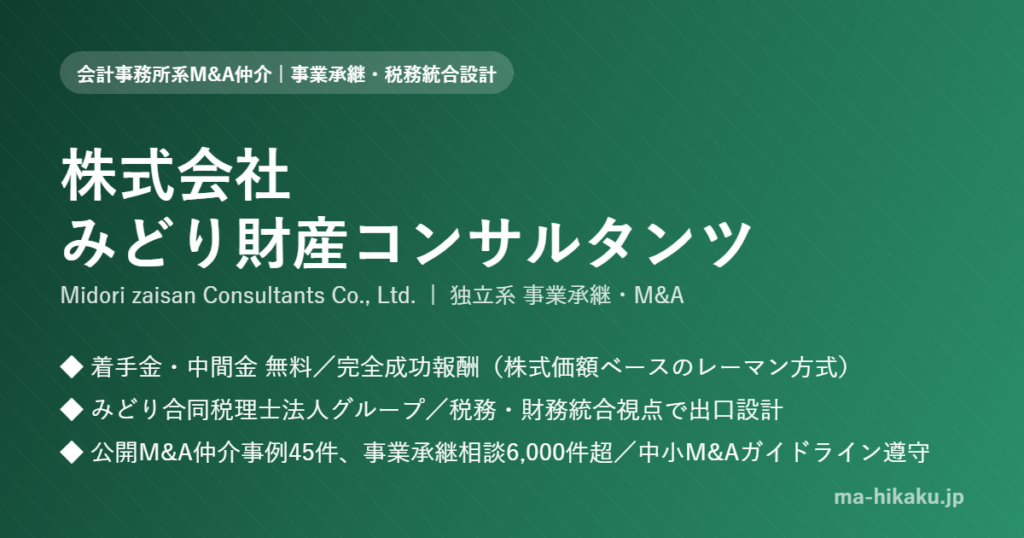 会計事務所系M&A仲介｜事業承継・税務統合設計

株式会社
みどり財産コンサルタンツ

Midori zaisan Consultants Co., Ltd. ｜ 独立系 事業承継・M&A

◆ 着手金・中間金 無料／完全成功報酬（株式価額ベースのレーマン方式）

◆ みどり合同税理士法人グループ／税務・財務統合視点で出口設計

◆ 公開M&A仲介事例45件、事業承継相談6,000件超／中小M&Aガイドライン遵守

ma-hikaku.jp